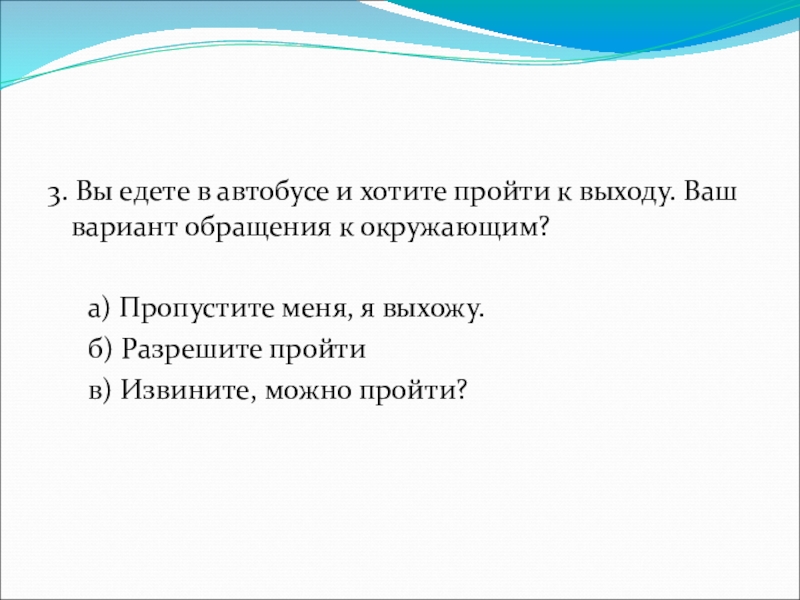 3. Вы едете в автобусе и хотите пройти к выходу. Ваш вариант обращения к окружающим?

а) Пропустите меня, я выхожу.

б) Разрешите пройти

в) Извините, можно пройти?